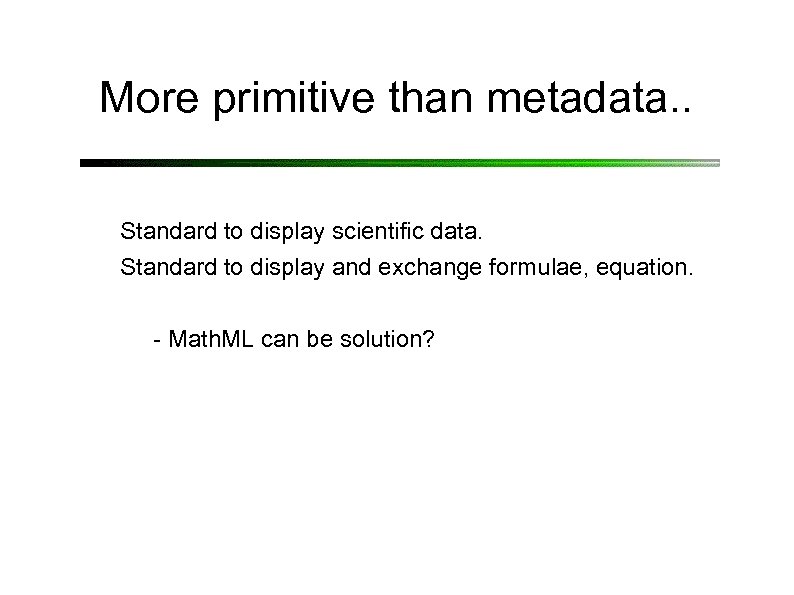 More primitive than metadata..

Standard to display scientific data.
Standard to display and exchange formulae, equation.

- MathML can be solution?